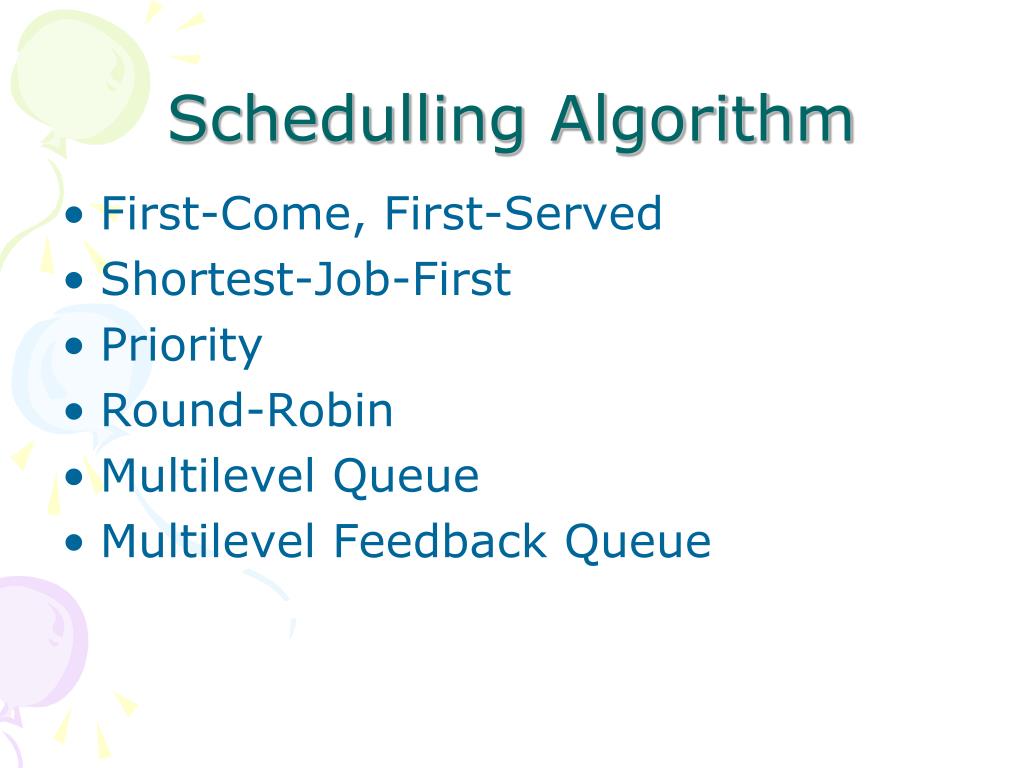 Schedulling Algorithm

• First-Come, First-Served
• Shortest-Job-First
• Priority
• Round-Robin
• Multilevel Queue
• Multilevel Feedback Queue